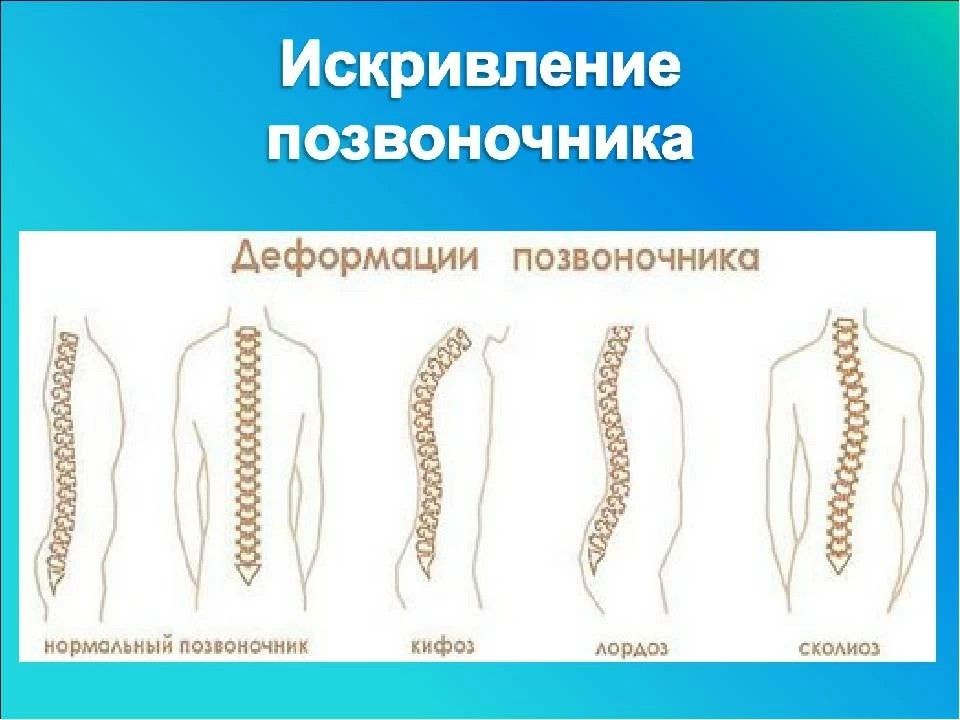 Искривление позвоночника

Деформации позвоночника

нормальный позвоночник

кифоз

лордоз

сколиоз